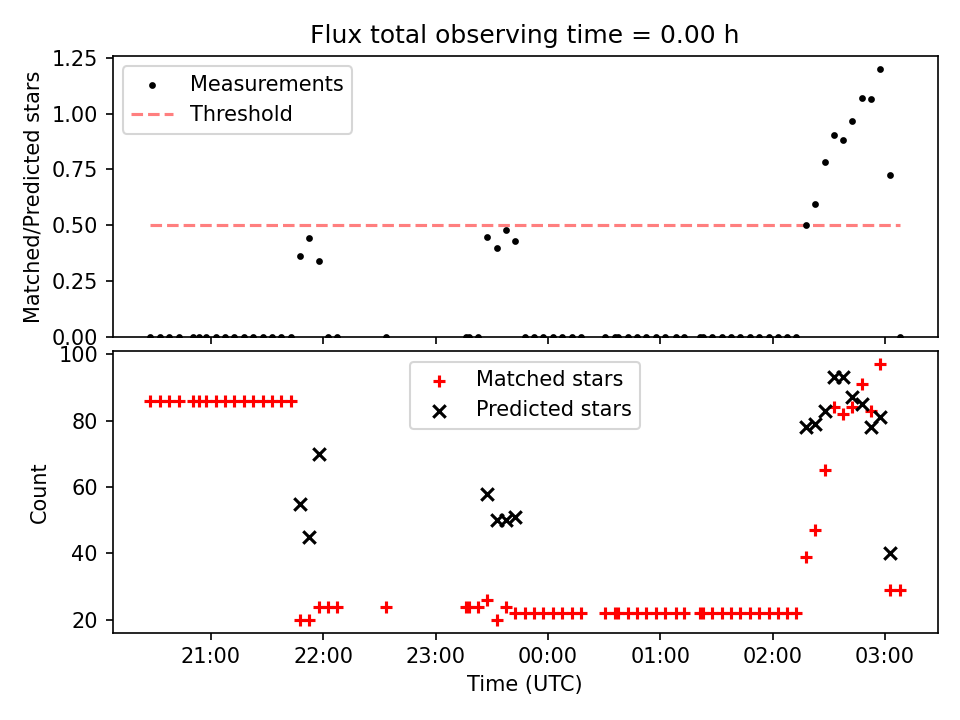 Flux total observing time = 0.00 h

Matched/Predicted stars

1.25
1.00
0.75
0.50
0.25
0.00

Measurements
Threshold

Count

100
80
60
40
20

Matched stars
Predicted stars

21:00
22:00
23:00
00:00
01:00
02:00
03:00

Time (UTC)